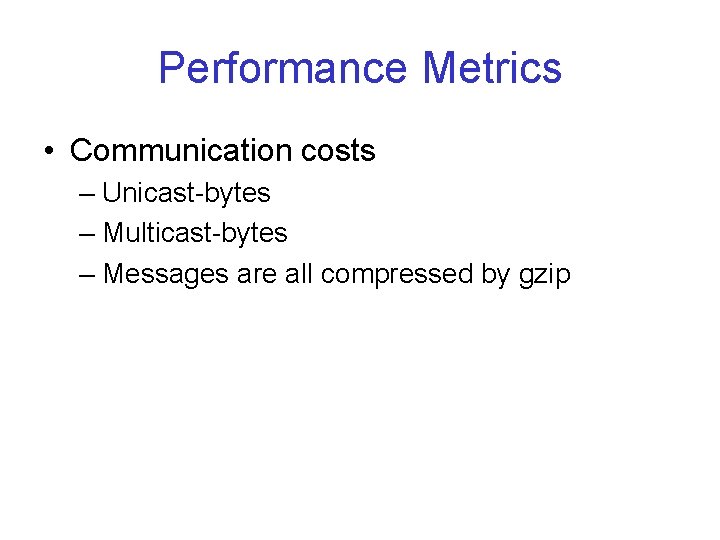 Performance Metrics

• Communication costs
– Unicast-bytes
– Multicast-bytes
– Messages are all compressed by gzip